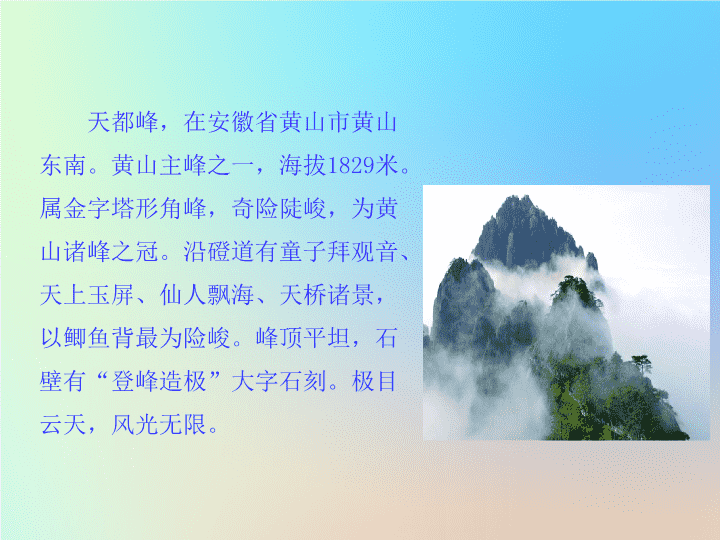 天都峰，在安徽省黄山市黄山东南。黄山主峰之一，海拔1829米。属金字塔形角峰，奇险陡峻，为黄山诸峰之冠。沿磴道有童子拜观音、天上玉屏、仙人飘海、天桥诸景，以鲫鱼背最为险峻。峰顶平坦，石壁有“登峰造极”大字石刻。极目云天，风光无限。